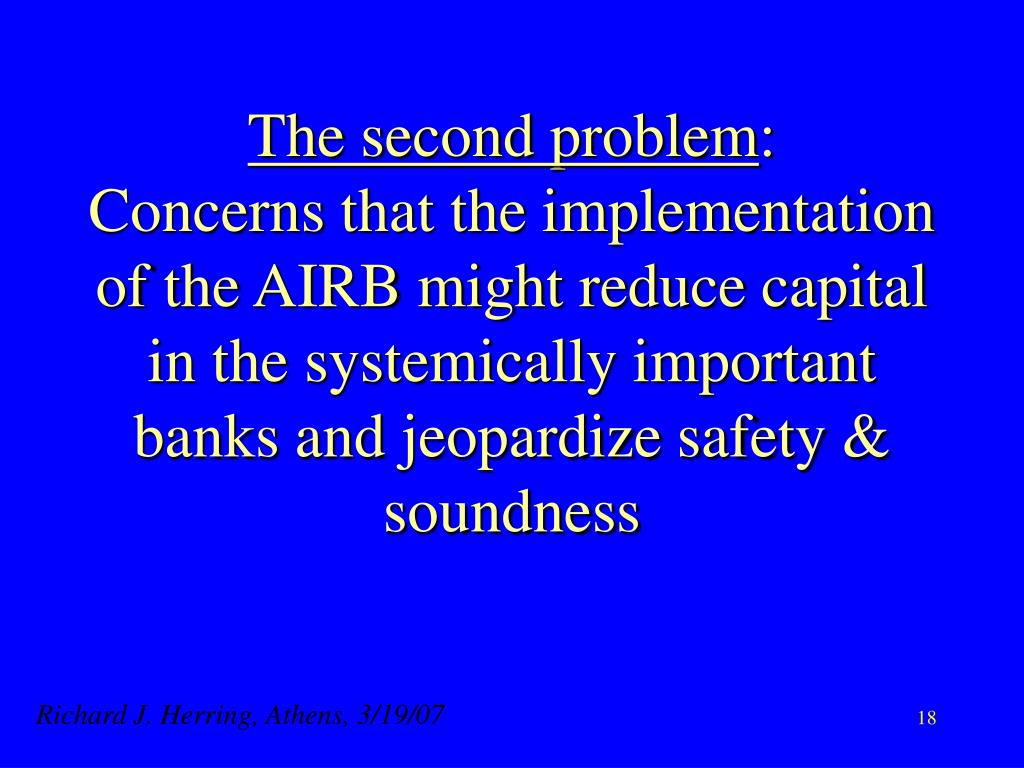 The second problem:
Concerns that the implementation of the AIRB might reduce capital in the systemically important banks and jeopardize safety & soundness

Richard J. Herring, Athens, 3/19/07

18